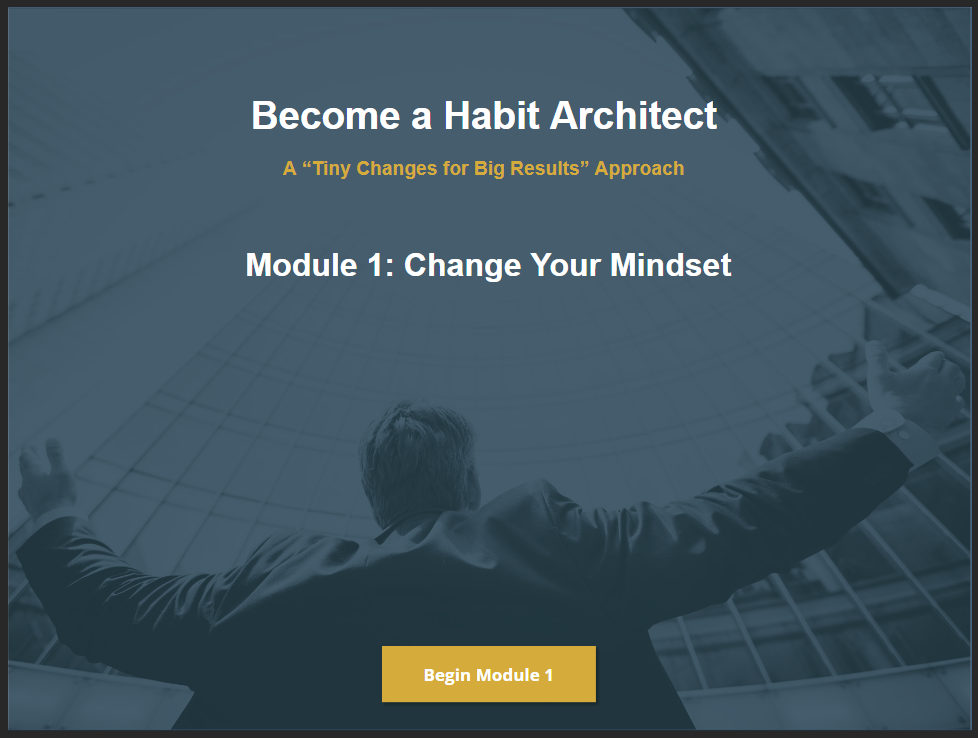 Become a Habit Architect

A “Tiny Changes for Big Results” Approach

Module 1: Change Your Mindset

Begin Module 1